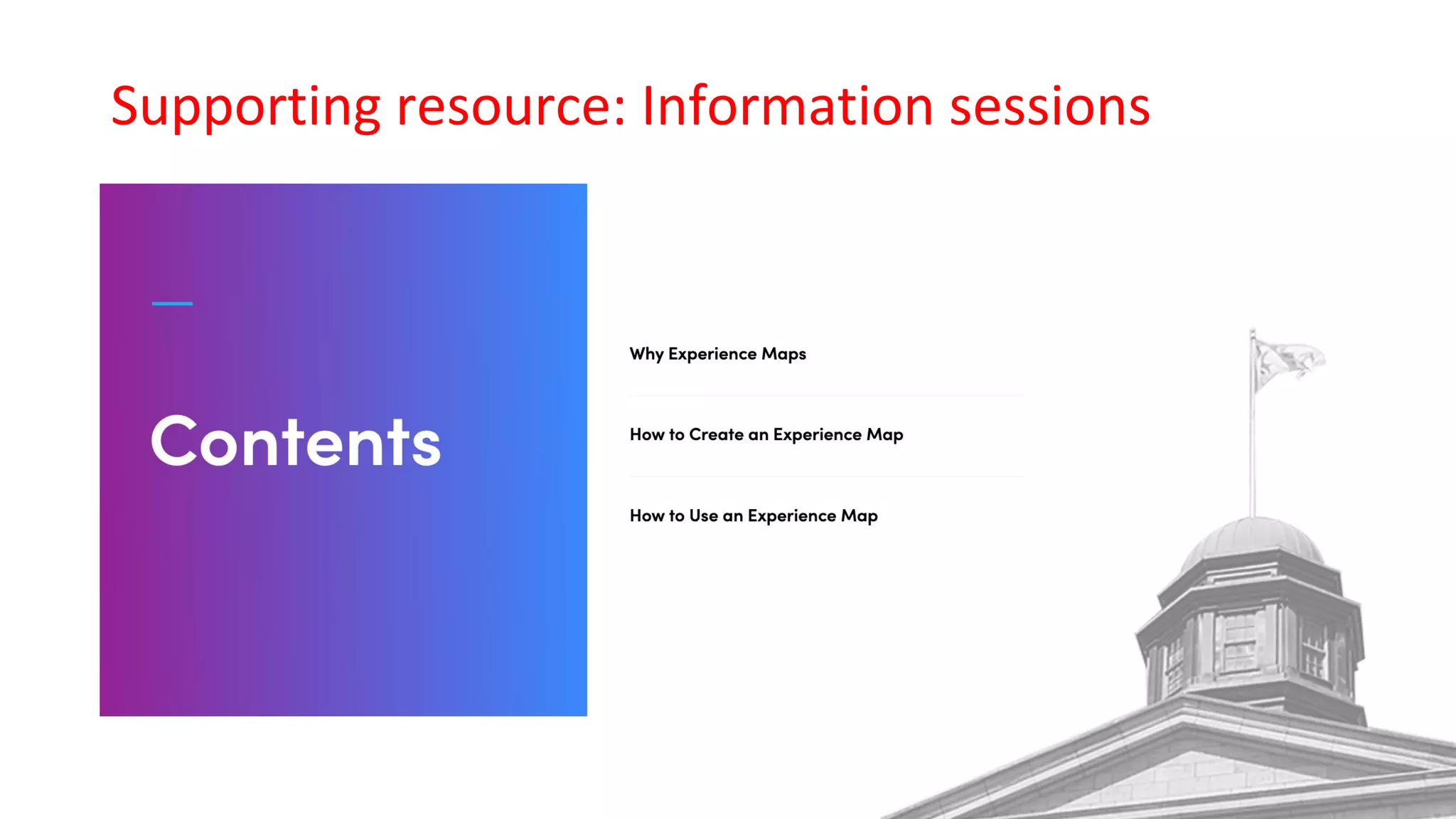 Supporting resource: Information sessions

Contents

Why Experience Maps

How to Create an Experience Map

How to Use an Experience Map